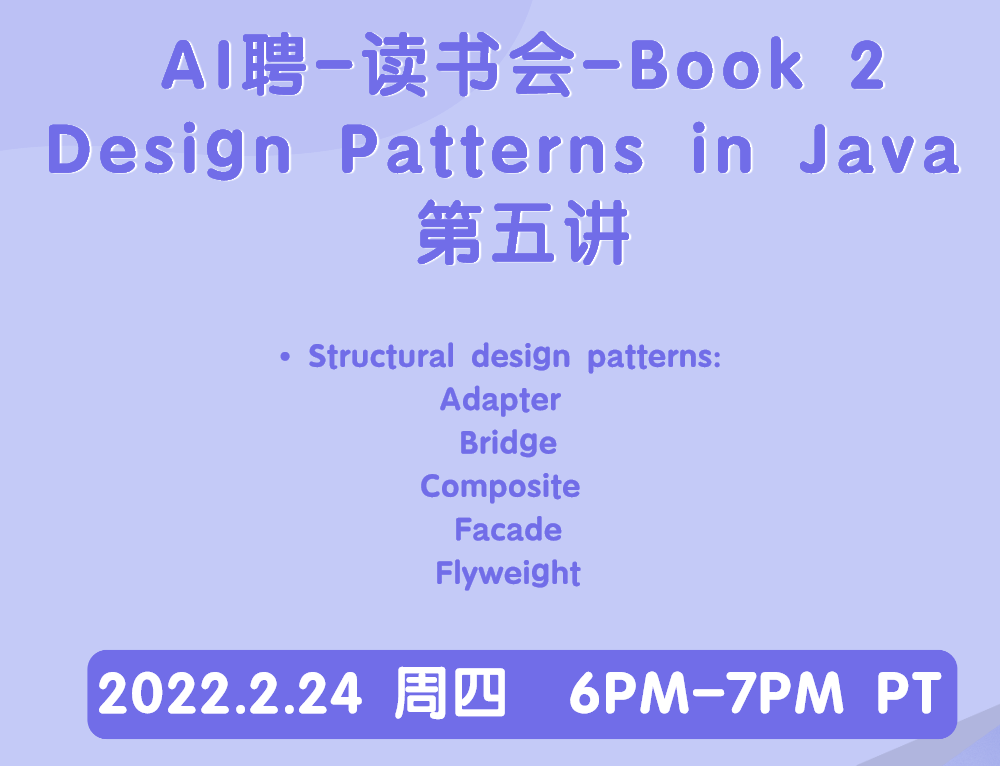 AI聘-读书会-Book 2
Design Patterns in Java
第五讲

• Structural design patterns:
Adapter
Bridge
Composite
Facade
Flyweight

2022.2.24 周四 6PM-7PM PT